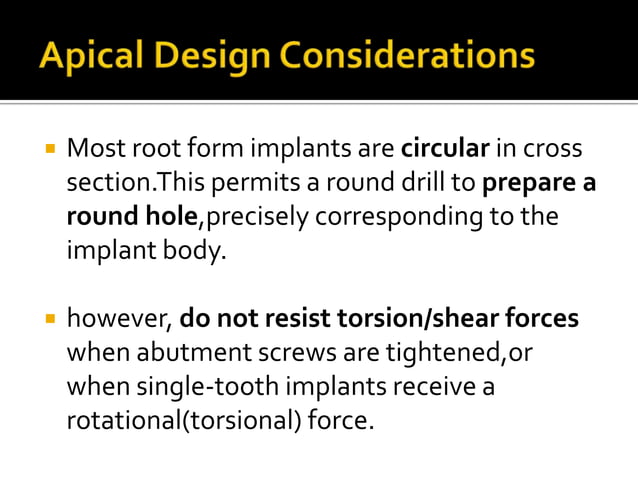 Apical Design Considerations

▪ Most root form implants are circular in cross section.This permits a round drill to prepare a round hole,precisely corresponding to the implant body.

▪ however, do not resist torsion/shear forces when abutment screws are tightened,or when single-tooth implants receive a rotational(torsional) force.